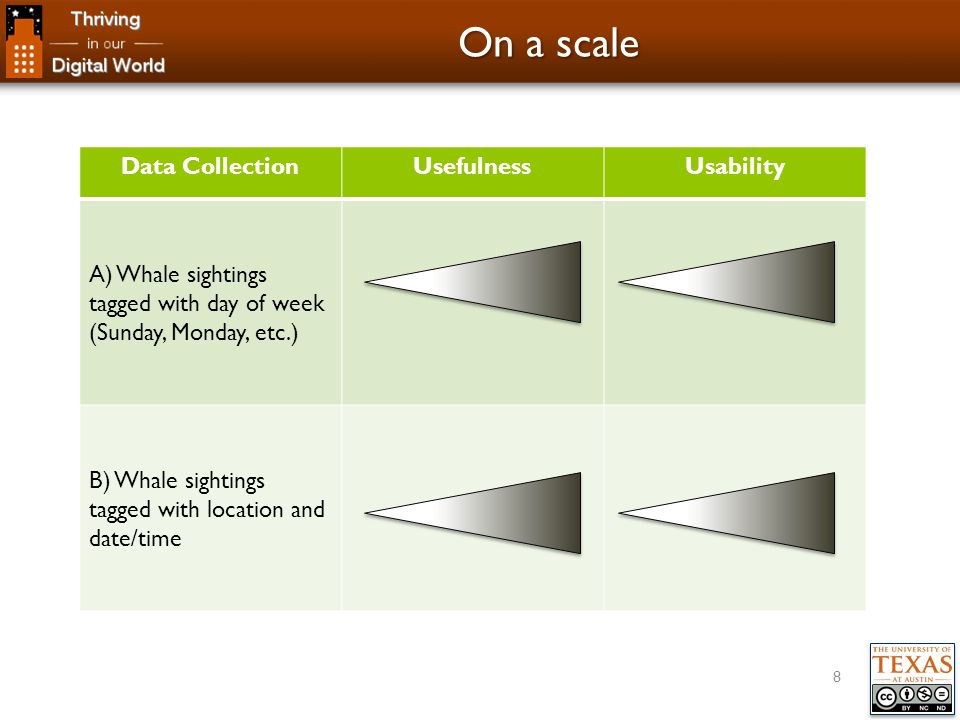 Thriving in our Digital World

On a scale

| Data Collection | Usefulness | Usability |
|---|---|---|
| A) Whale sightings tagged with day of week (Sunday, Monday, etc.) | | |
| B) Whale sightings tagged with location and date/time | | |

8

THE UNIVERSITY OF TEXAS AT AUSTIN

BY NC ND